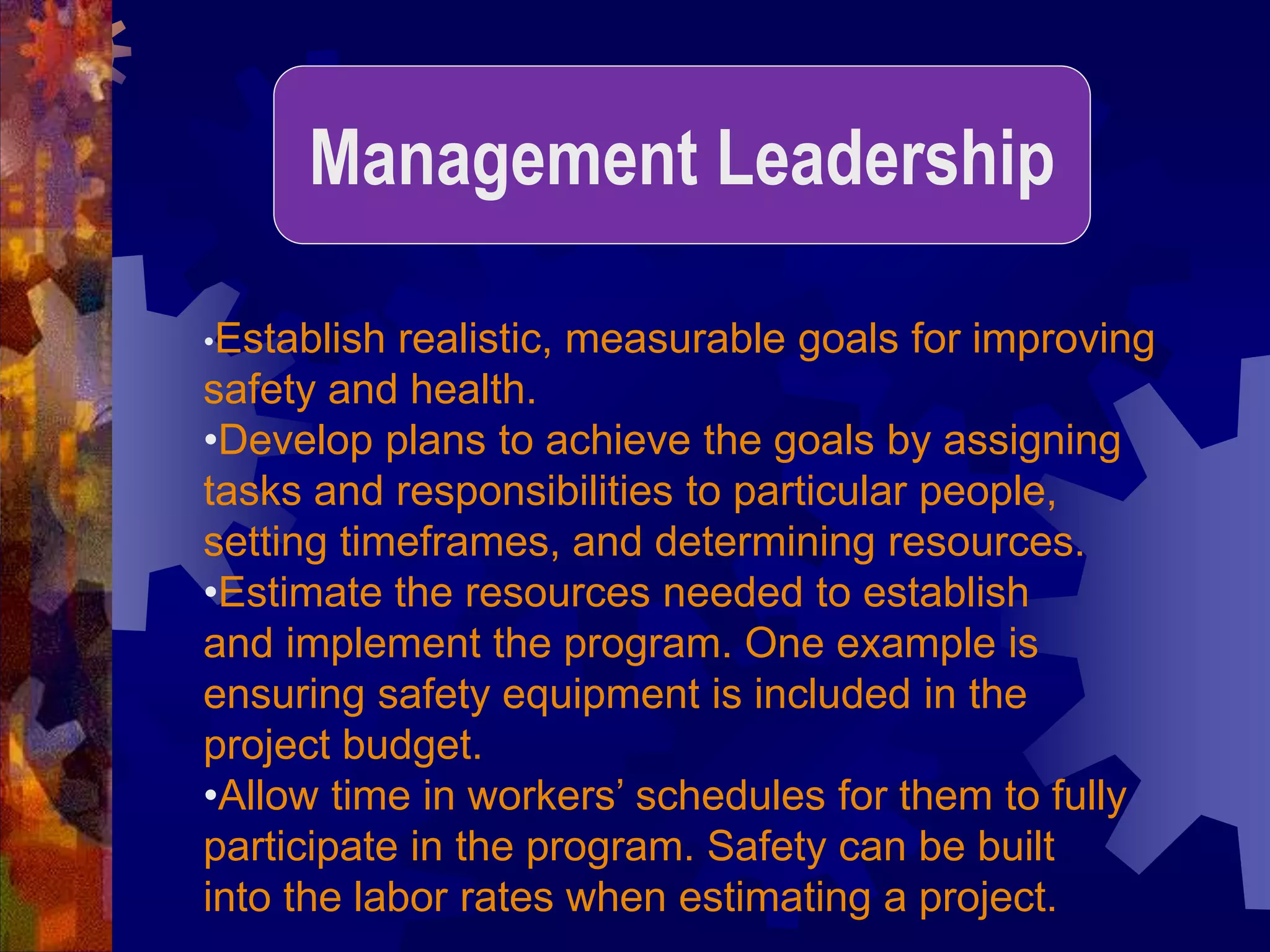 Management Leadership

•Establish realistic, measurable goals for improving safety and health.
•Develop plans to achieve the goals by assigning tasks and responsibilities to particular people, setting timeframes, and determining resources.
•Estimate the resources needed to establish and implement the program. One example is ensuring safety equipment is included in the project budget.
•Allow time in workers’ schedules for them to fully participate in the program. Safety can be built into the labor rates when estimating a project.